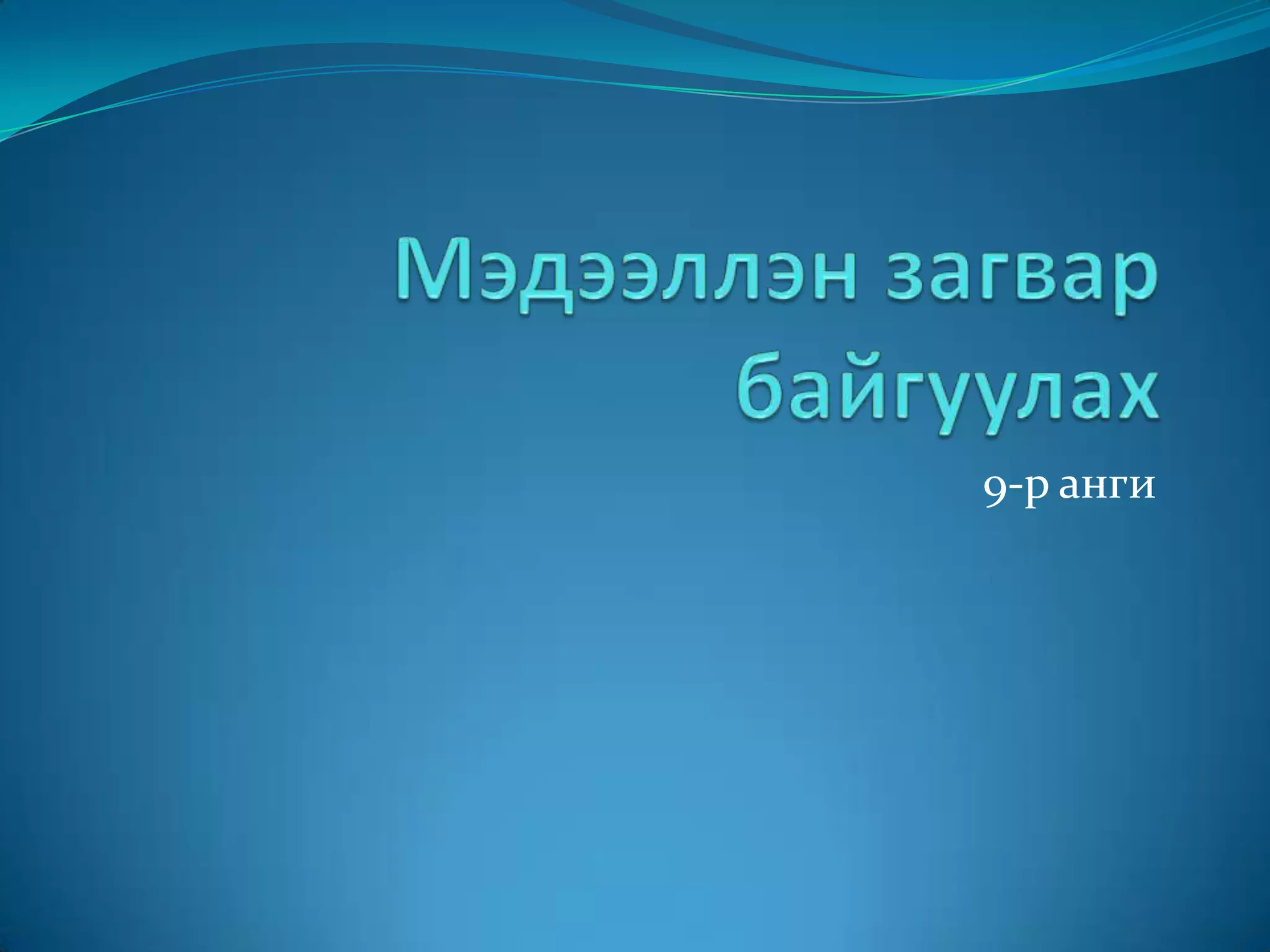 Мэдээллэн загвар байгуулах

9-р анги